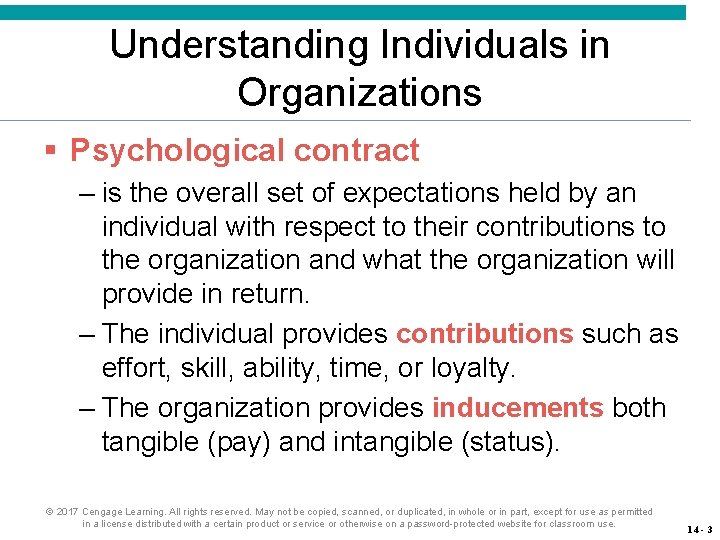 Understanding Individuals in Organizations

▪ Psychological contract

– is the overall set of expectations held by an individual with respect to their contributions to the organization and what the organization will provide in return.

– The individual provides contributions such as effort, skill, ability, time, or loyalty.

– The organization provides inducements both tangible (pay) and intangible (status).

© 2017 Cengage Learning. All rights reserved. May not be copied, scanned, or duplicated, in whole or in part, except for use as permitted in a license distributed with a certain product or service or otherwise on a password-protected website for classroom use.

14- 3